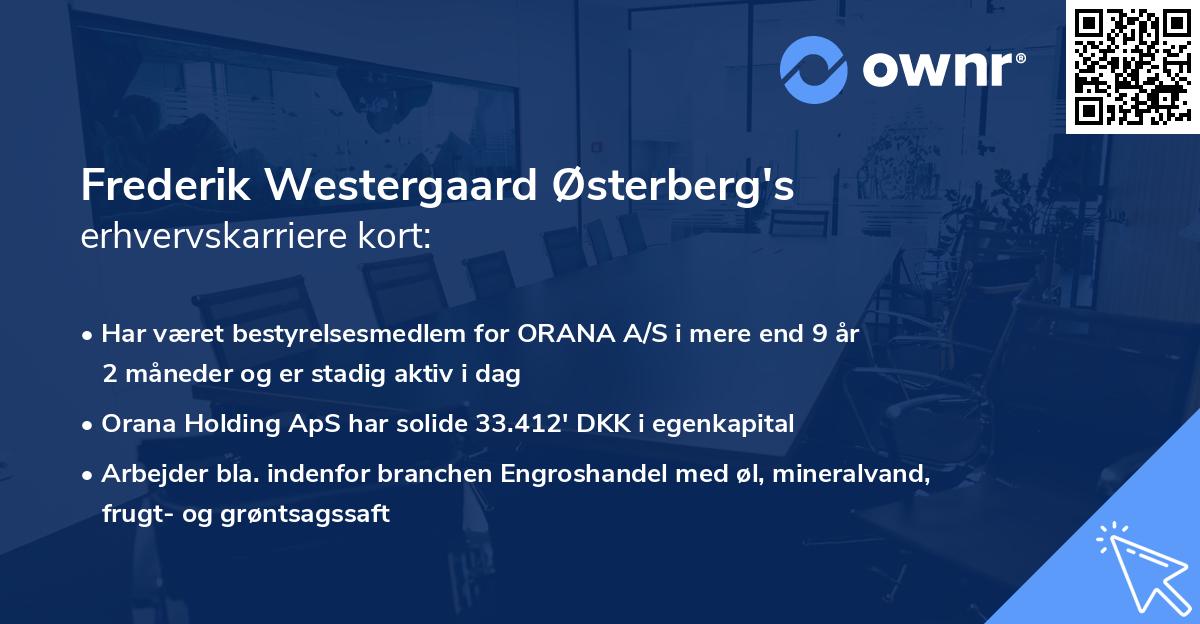 ownr®

Frederik Westergaard Østerberg's
erhvervskarriere kort:

• Har været bestyrelsesmedlem for ORANA A/S i mere end 9 år 2 måneder og er stadig aktiv i dag

• Orana Holding ApS har solide 33.412' DKK i egenkapital

• Arbejder bla. indenfor branchen Engroshandel med øl, mineralvand, frugt- og grøntsagssaft